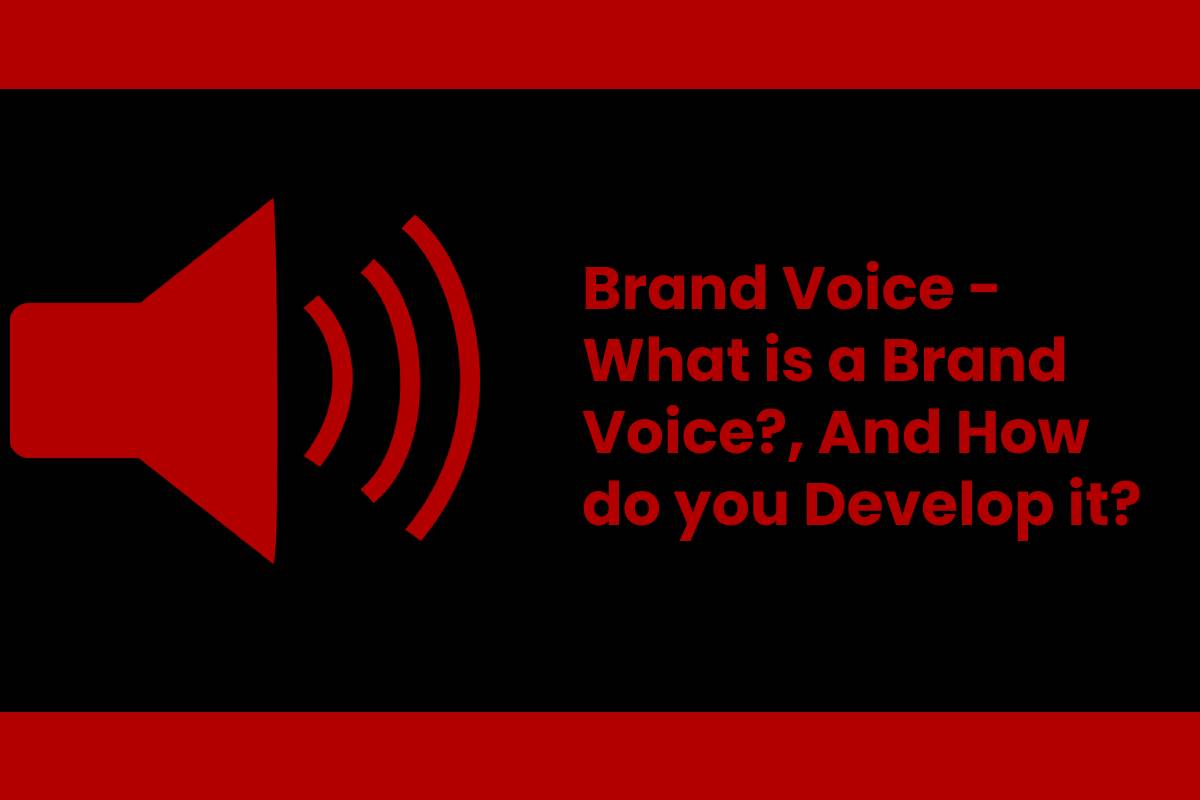 Brand Voice - What is a Brand Voice?, And How do you Develop it?